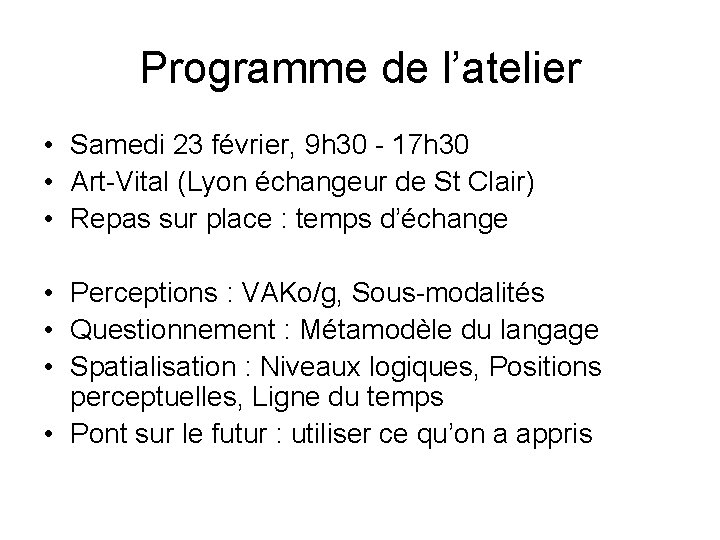 Programme de l’atelier

• Samedi 23 février, 9h30 - 17h30
• Art-Vital (Lyon échangeur de St Clair)
• Repas sur place : temps d’échange

• Perceptions : VAKo/g, Sous-modalités
• Questionnement : Métamodèle du langage
• Spatialisation : Niveaux logiques, Positions perceptuelles, Ligne du temps
• Pont sur le futur : utiliser ce qu’on a appris